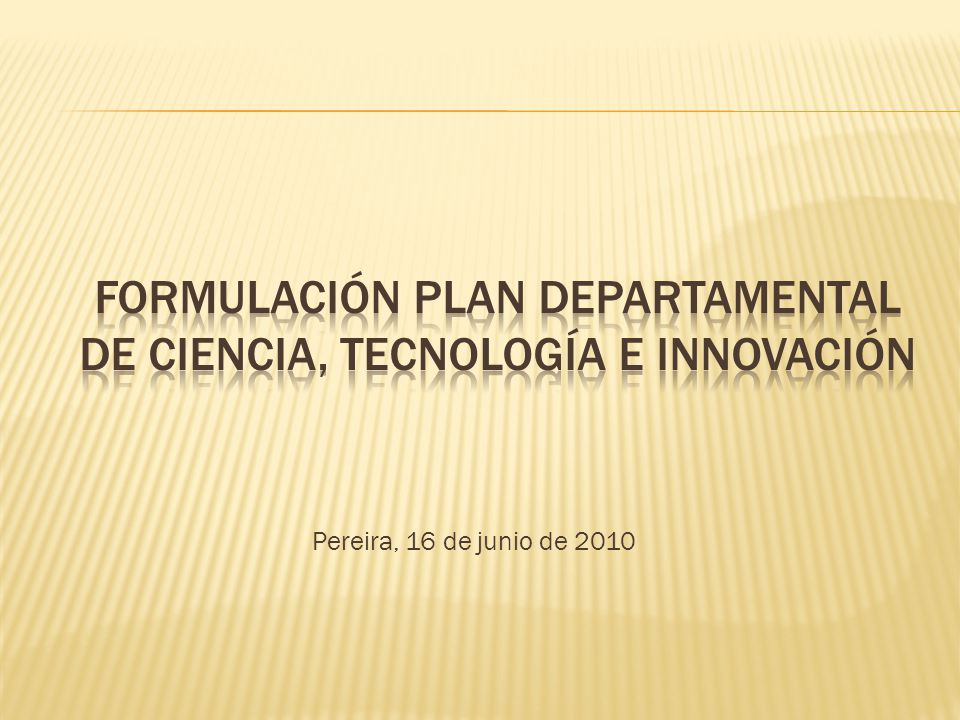 FORMULACIÓN PLAN DEPARTAMENTAL DE CIENCIA, TECNOLOGÍA E INNOVACIÓN

Pereira, 16 de junio de 2010